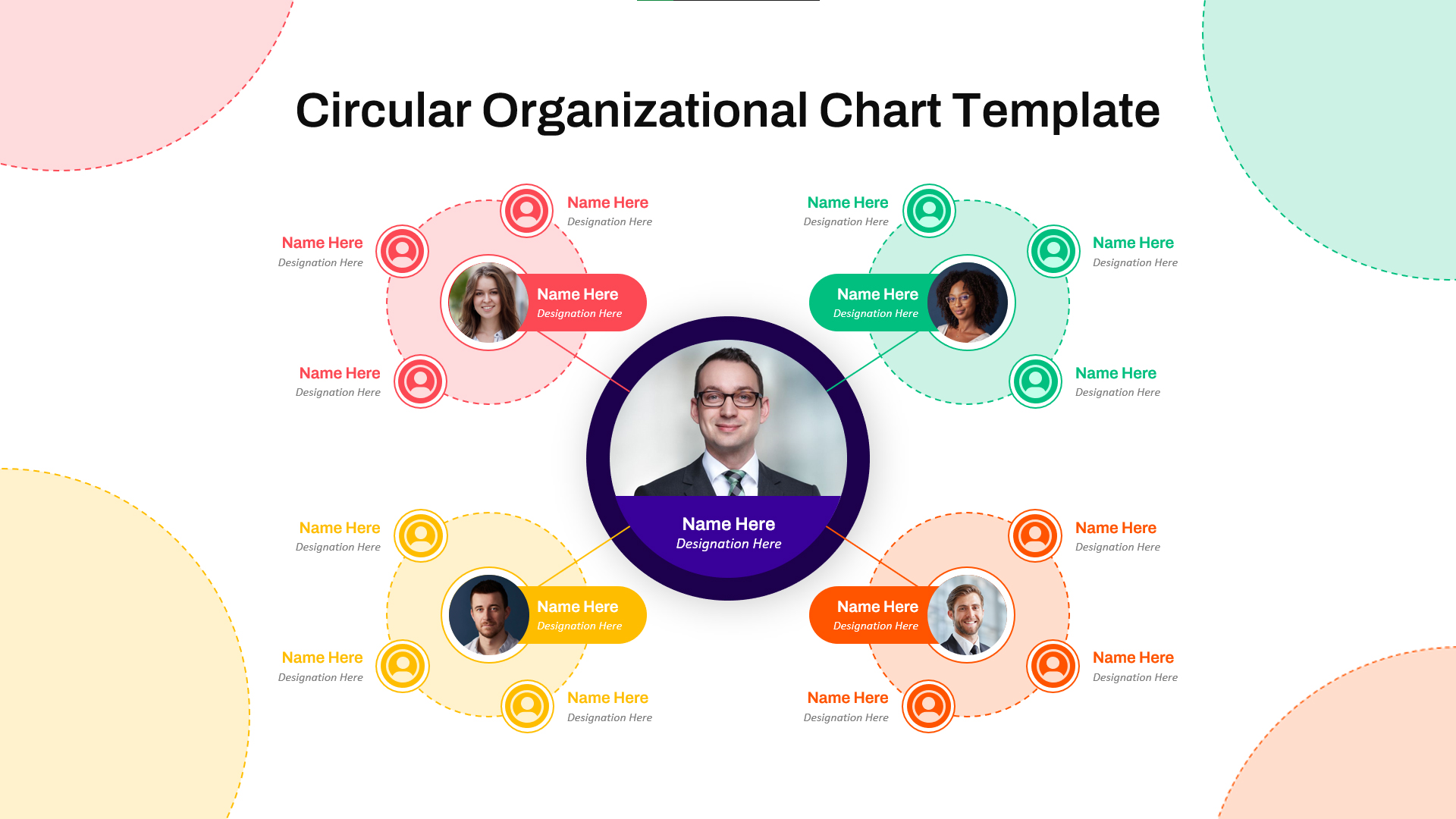 Circular Organizational Chart Template

Name Here
Designation Here

Name Here
Designation Here

Name Here
Designation Here

Name Here
Designation Here

Name Here
Designation Here

Name Here
Designation Here

Name Here
Designation Here

Name Here
Designation Here

Name Here
Designation Here

Name Here
Designation Here

Name Here
Designation Here

Name Here
Designation Here

Name Here
Designation Here

Name Here
Designation Here

Name Here
Designation Here

Name Here
Designation Here

Name Here
Designation Here